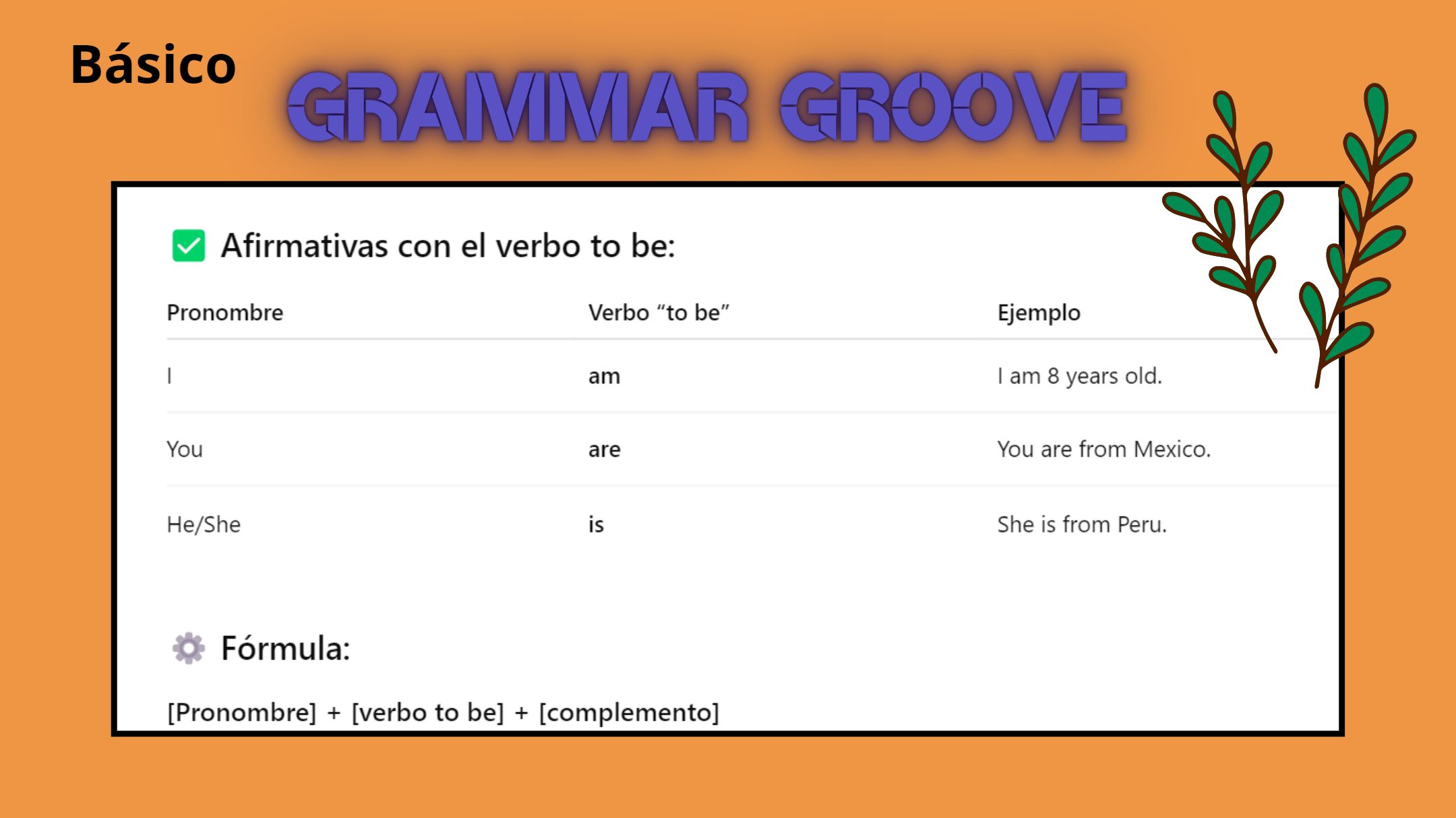 Básico

GRAMMAR GROOVE

Afirmativas con el verbo to be:

| Pronombre | Verbo “to be” | Ejemplo |
|---|---|---|
| I | am | I am 8 years old. |
| You | are | You are from Mexico. |
| He/She | is | She is from Peru. |

Fórmula:

[Pronombre] + [verbo to be] + [complemento]